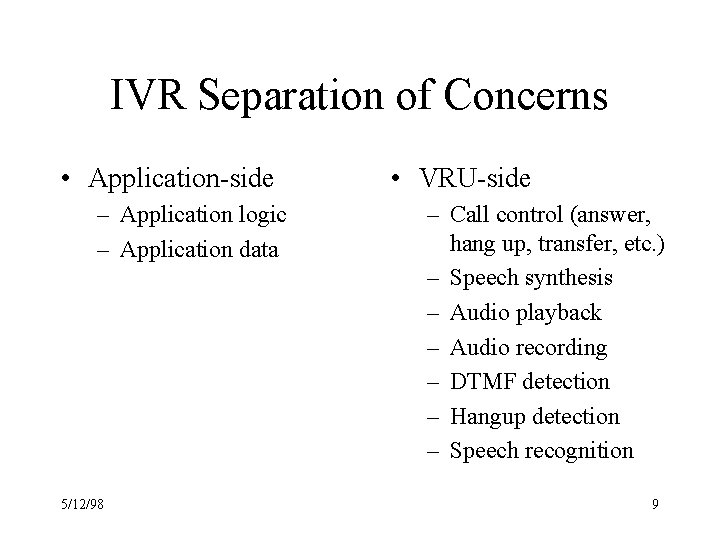 IVR Separation of Concerns

• Application-side
– Application logic
– Application data

• VRU-side
– Call control (answer, hang up, transfer, etc.)
– Speech synthesis
– Audio playback
– Audio recording
– DTMF detection
– Hangup detection
– Speech recognition

5/12/98

9